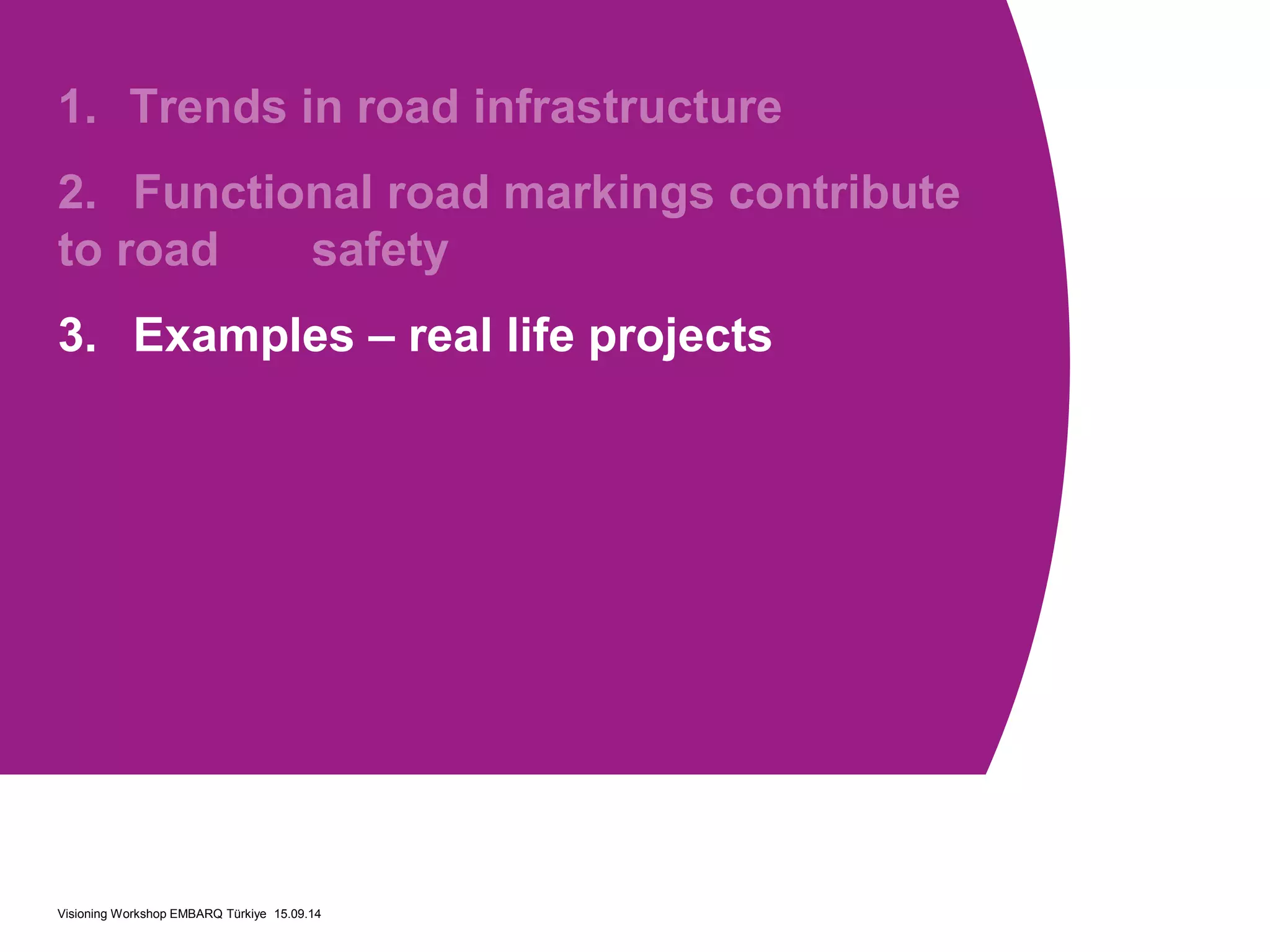 1. Trends in road infrastructure

2. Functional road markings contribute to road safety

3. Examples – real life projects

Visioning Workshop EMBARQ Türkiye 15.09.14